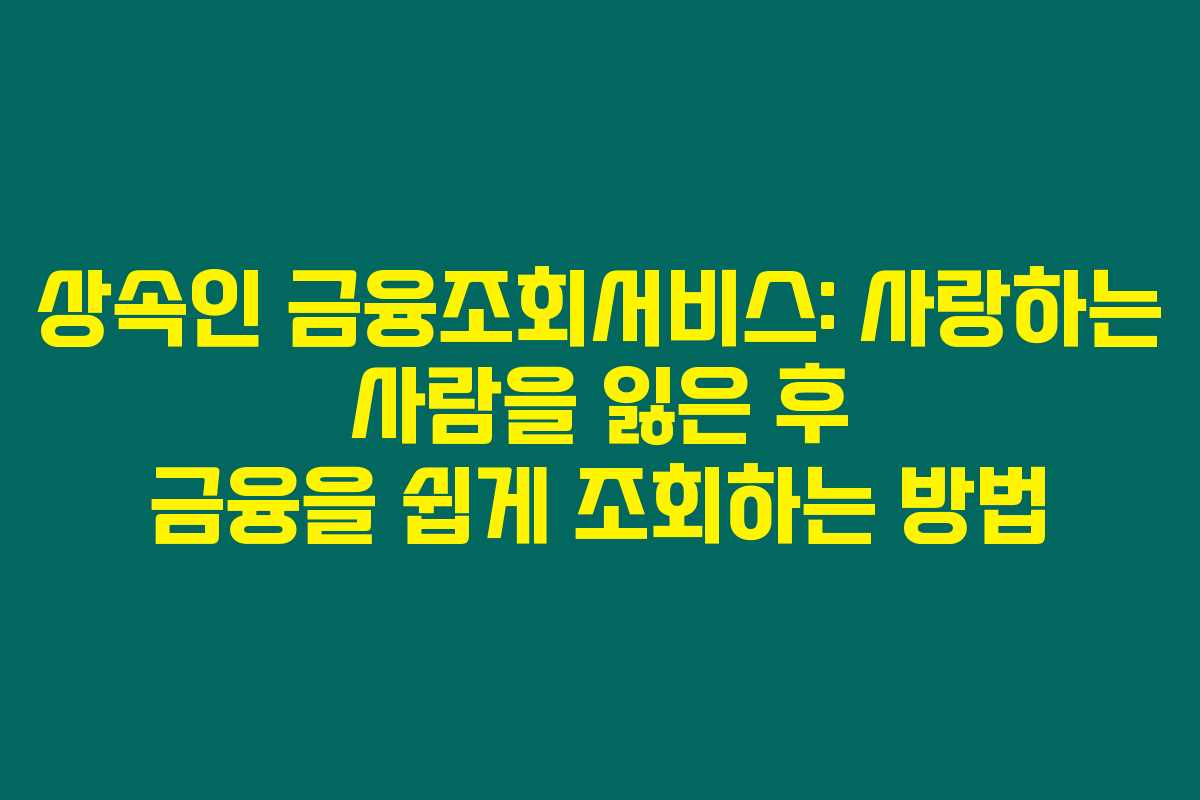 상속인 금융조회서비스: 사랑하는 사람을 잃은 후 금융을 쉽게 조회하는 방법